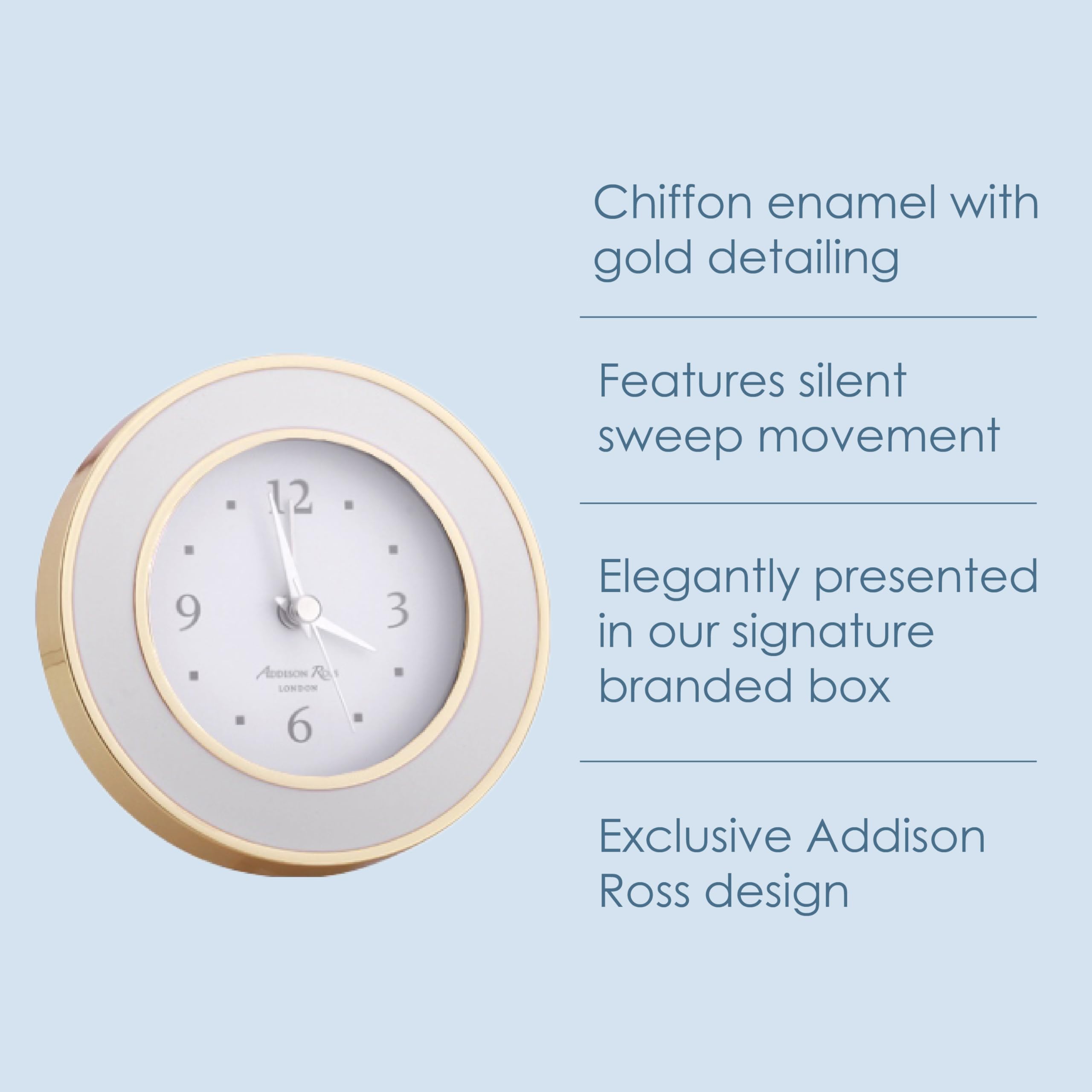 12
9
3
6
ADDISON ROSS
LONDON

Chiffon enamel with gold detailing

Features silent sweep movement

Elegantly presented in our signature branded box

Exclusive Addison Ross design